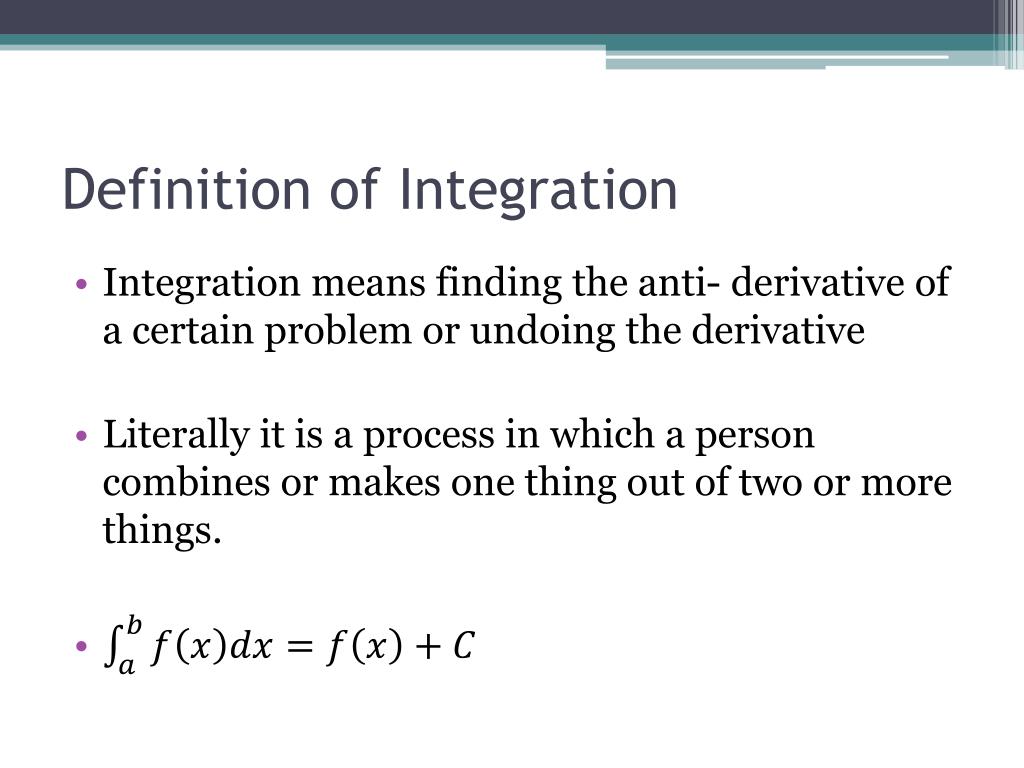 Definition of Integration

• Integration means finding the anti- derivative of a certain problem or undoing the derivative

• Literally it is a process in which a person combines or makes one thing out of two or more things.

• $\int_a^b f(x)dx = f(x) + C$